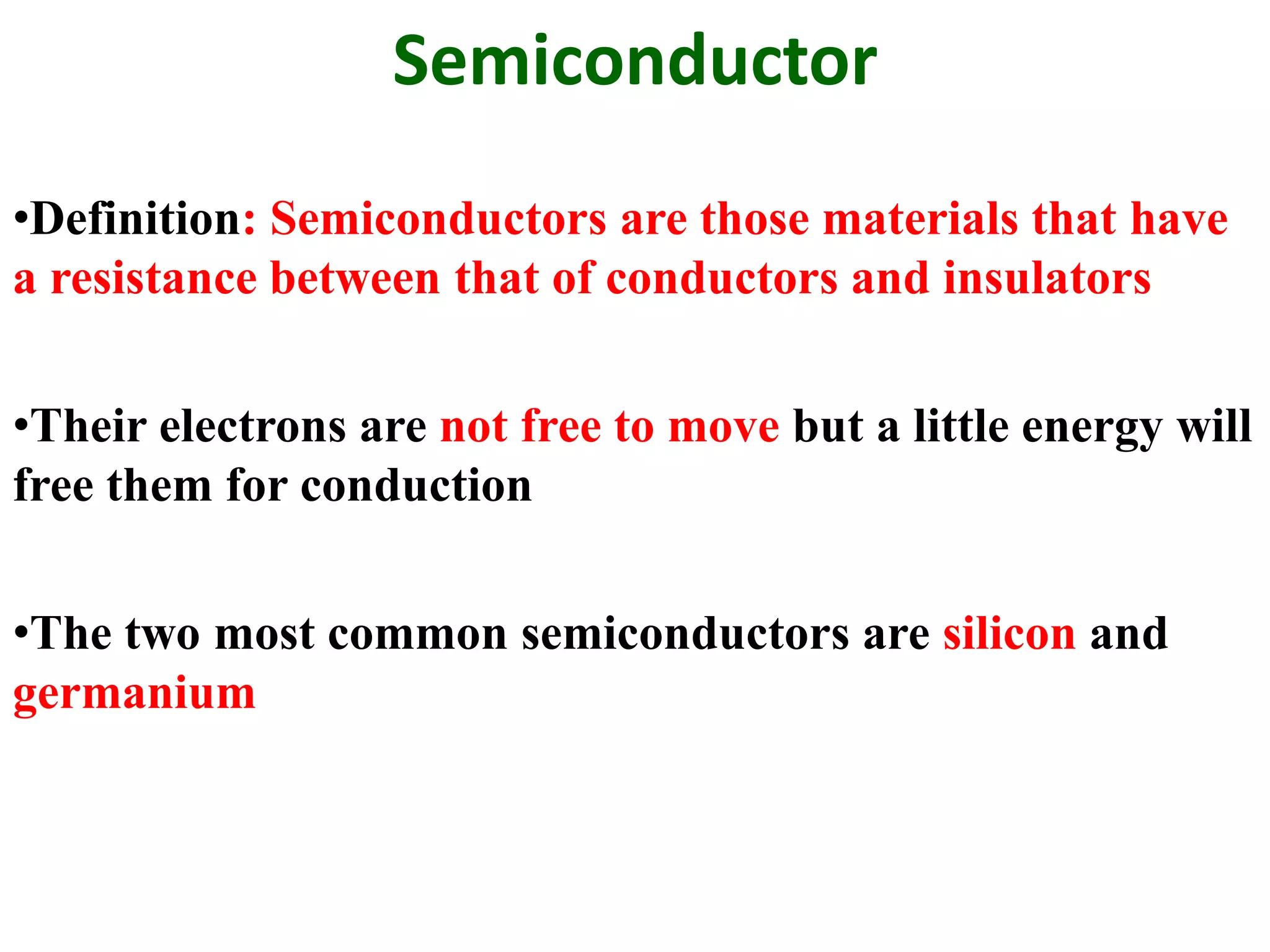 Semiconductor

•Definition: Semiconductors are those materials that have a resistance between that of conductors and insulators

•Their electrons are not free to move but a little energy will free them for conduction

•The two most common semiconductors are silicon and germanium